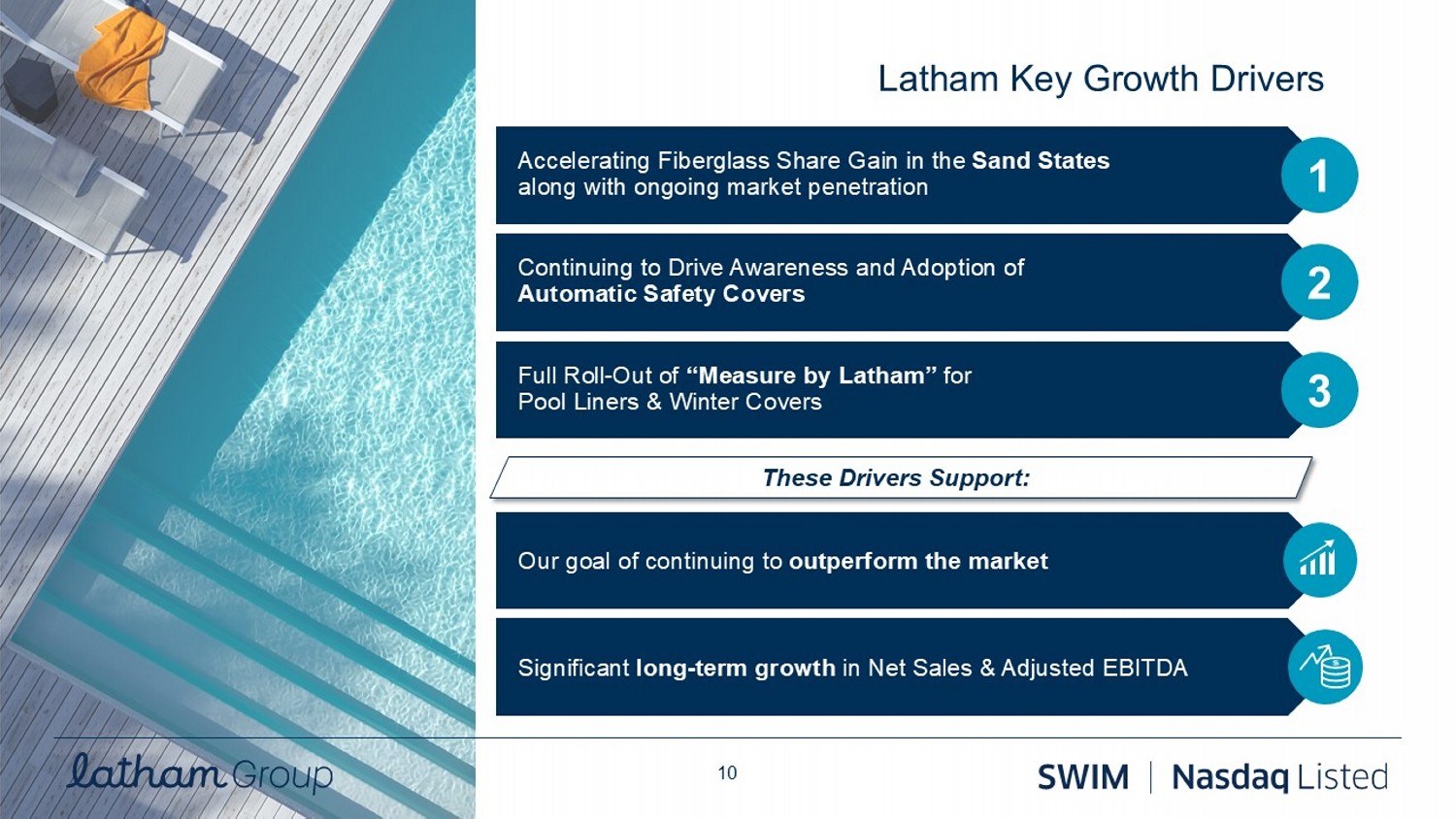 Latham Key Growth Drivers

Accelerating Fiberglass Share Gain in the Sand States along with ongoing market penetration

1

Continuing to Drive Awareness and Adoption of Automatic Safety Covers

2

Full Roll-Out of “Measure by Latham” for Pool Liners & Winter Covers

3

These Drivers Support:

Our goal of continuing to outperform the market

Significant long-term growth in Net Sales & Adjusted EBITDA

latham Group

10

SWIM | Nasdaq Listed